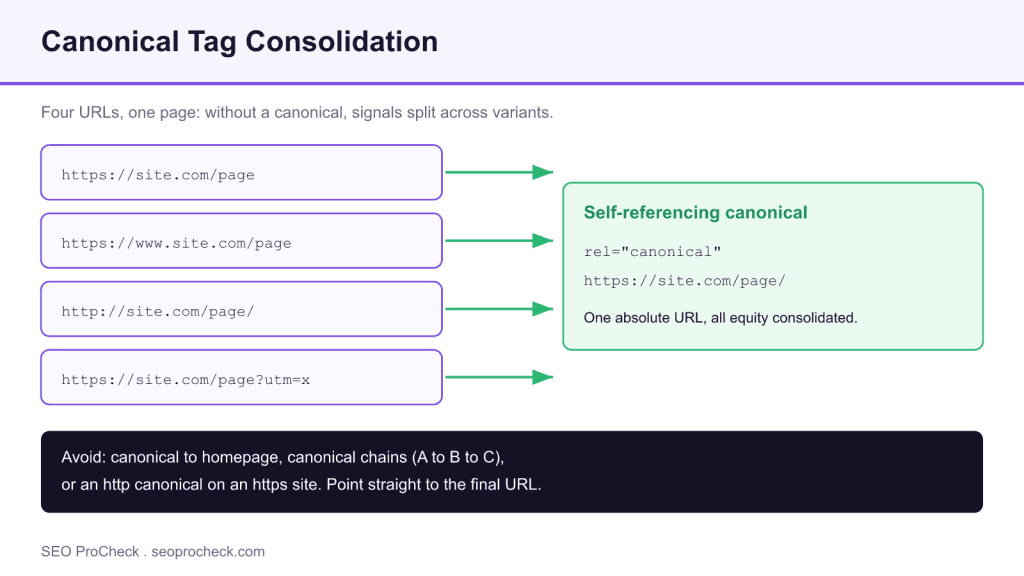 Canonical Tag Consolidation

Four URLs, one page: without a canonical, signals split across variants.

https://site.com/page

https://www.site.com/page

http://site.com/page/

https://site.com/page?utm=x

Self-referencing canonical

rel="canonical"

https://site.com/page/

One absolute URL, all equity consolidated.

Avoid: canonical to homepage, canonical chains (A to B to C), or an http canonical on an https site. Point straight to the final URL.

SEO ProCheck . seoprocheck.com